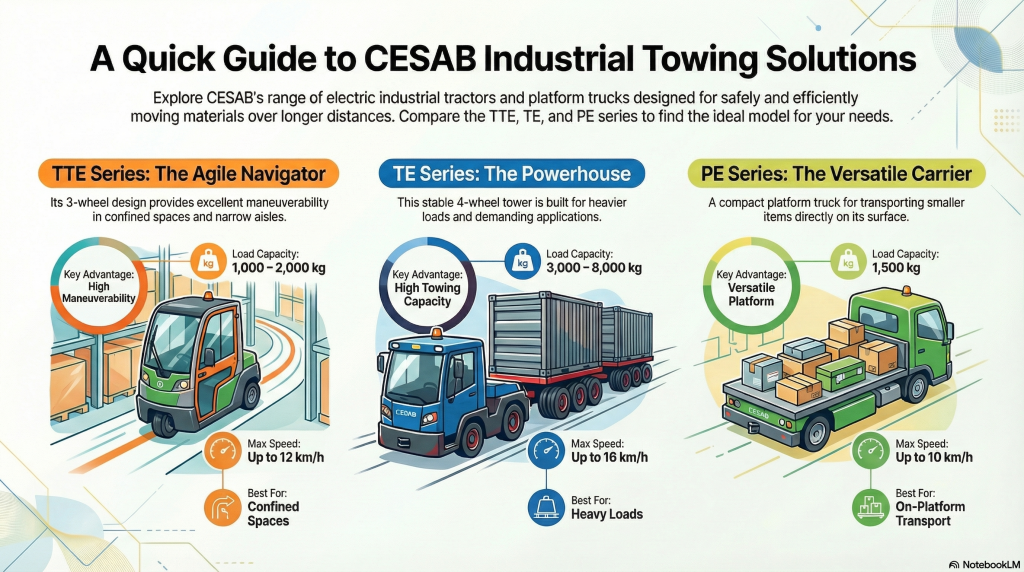 A Quick Guide to CESAB Industrial Towing Solutions

Explore CESAB's range of electric industrial tractors and platform trucks designed for safely and efficiently moving materials over longer distances. Compare the TTE, TE, and PE series to find the ideal model for your needs.

TTE Series: The Agile Navigator

Its 3-wheel design provides excellent maneuverability in confined spaces and narrow aisles.

Key Advantage: High Maneuverability

kg

Load Capacity: 1,000 – 2,000 kg

Max Speed: Up to 12 km/h

Best For: Confined Spaces

TE Series: The Powerhouse

This stable 4-wheel tower is built for heavier loads and demanding applications.

Key Advantage: High Towing Capacity

kg

Load Capacity: 3,000 – 8,000 kg

CESAB

Max Speed: Up to 16 km/h

Best For: Heavy Loads

PE Series: The Versatile Carrier

A compact platform truck for transporting smaller items directly on its surface.

Key Advantage: Versatile Platform

kg

Load Capacity: 1,500 kg

CESAB

Max Speed: Up to 10 km/h

Best For: On-Platform Transport

NotebookLM